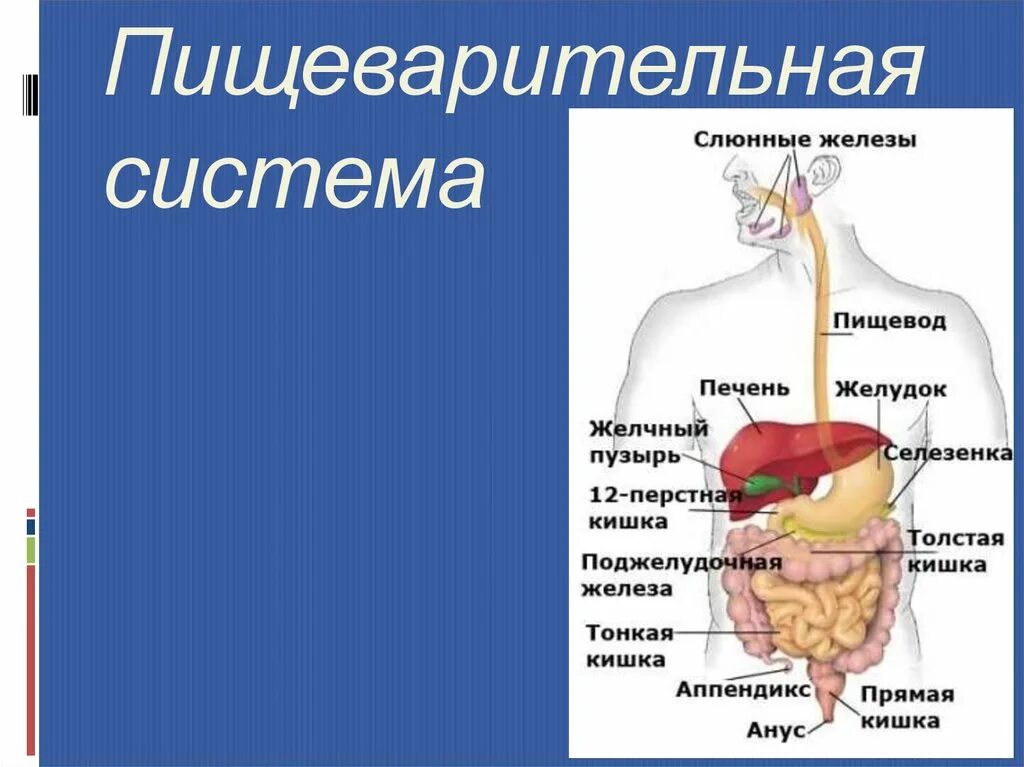 Пищеварительная система

Слюнные железы

Пищевод

Печень

Желудок

Желчный пузырь

Селезенка

12-перстная кишка

Толстая кишка

Поджелудочная железа

Тонкая кишка

Аппендикс

Прямая кишка

Анус